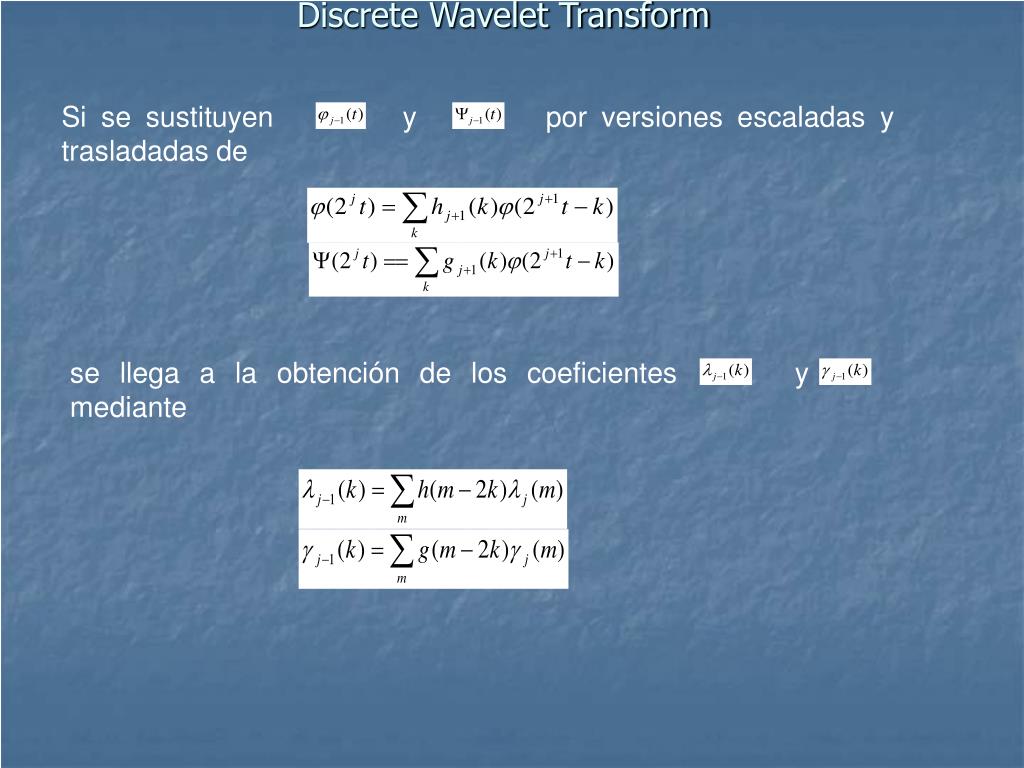 Discrete Wavelet Transform

Si se sustituyen $\varphi_{j-1}(t)$ y $\Psi_{j-1}(t)$ por versiones escaladas y trasladadas de

$\varphi(2^j t) = \sum_k h_{j+1}(k)\varphi(2^{j+1}t - k)$

$\Psi(2^j t) = \sum_k g_{j+1}(k)\varphi(2^{j+1}t - k)$

se llega a la obtención de los coeficientes $\lambda_{j-1}(k)$ y $\gamma_{j-1}(k)$ mediante

$\lambda_{j-1}(k) = \sum_m h(m-2k)\lambda_j(m)$

$\gamma_{j-1}(k) = \sum_m g(m-2k)\gamma_j(m)$